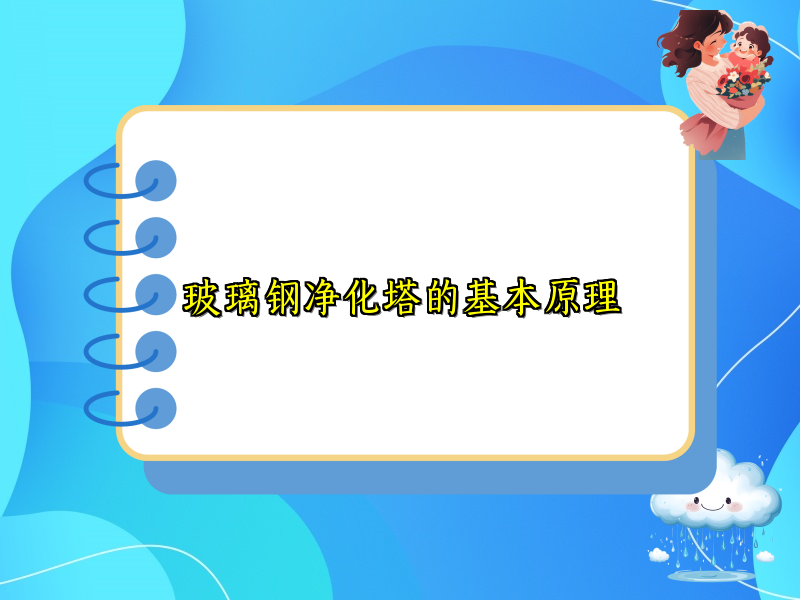 玻璃钢净化塔的基本原理